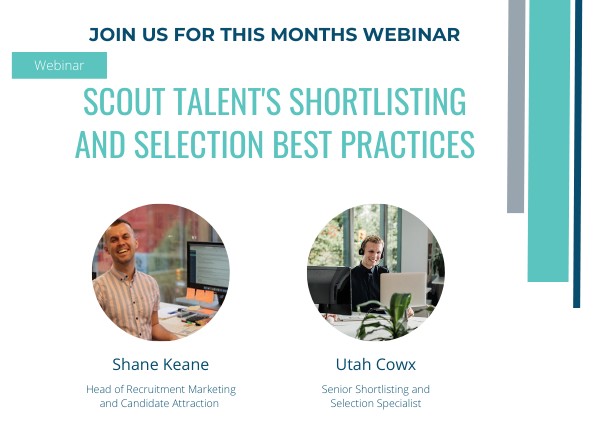 JOIN US FOR THIS MONTHS WEBINAR

Webinar

SCOUT TALENT'S SHORTLISTING AND SELECTION BEST PRACTICES

Shane Keane

Head of Recruitment Marketing and Candidate Attraction

Utah Cowx

Senior Shortlisting and Selection Specialist